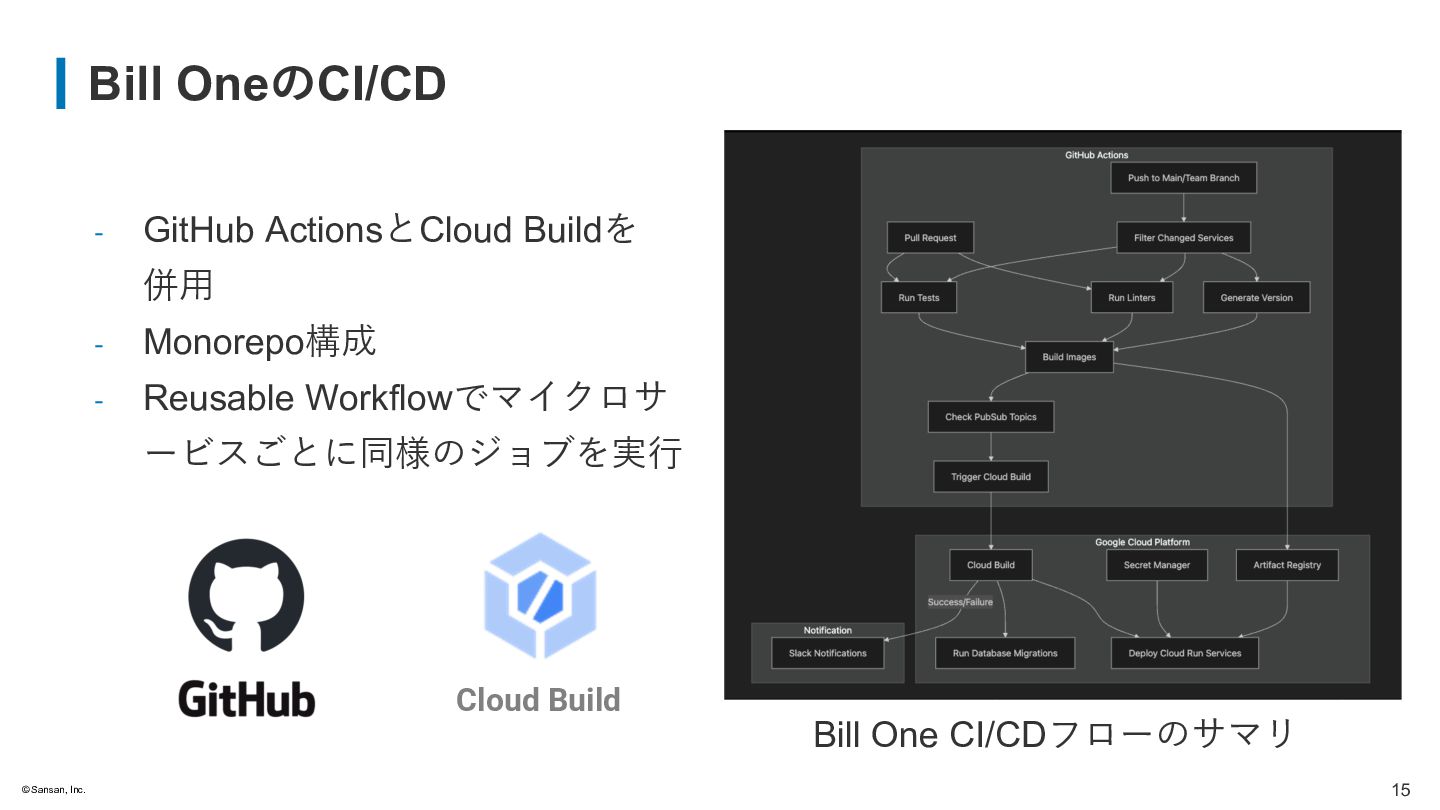 Bill OneのCI/CD

- GitHub ActionsとCloud Buildを併用
- Monorepo構成
- Reusable Workflowでマイクロサービスごとに同様のジョブを実行

GitHub

Cloud Build

GitHub Actions

Push to Main/Team Branch

Pull Request

Filter Changed Services

Run Tests

Run Linters

Generate Version

Build Images

Check PubSub Topics

Trigger Cloud Build

Google Cloud Platform

Cloud Build

Secret Manager

Artifact Registry

Success/Failure

Notification

Slack Notifications

Run Database Migrations

Deploy Cloud Run Services

Bill One CI/CDフローのサマリ

©Sansan, Inc.

15